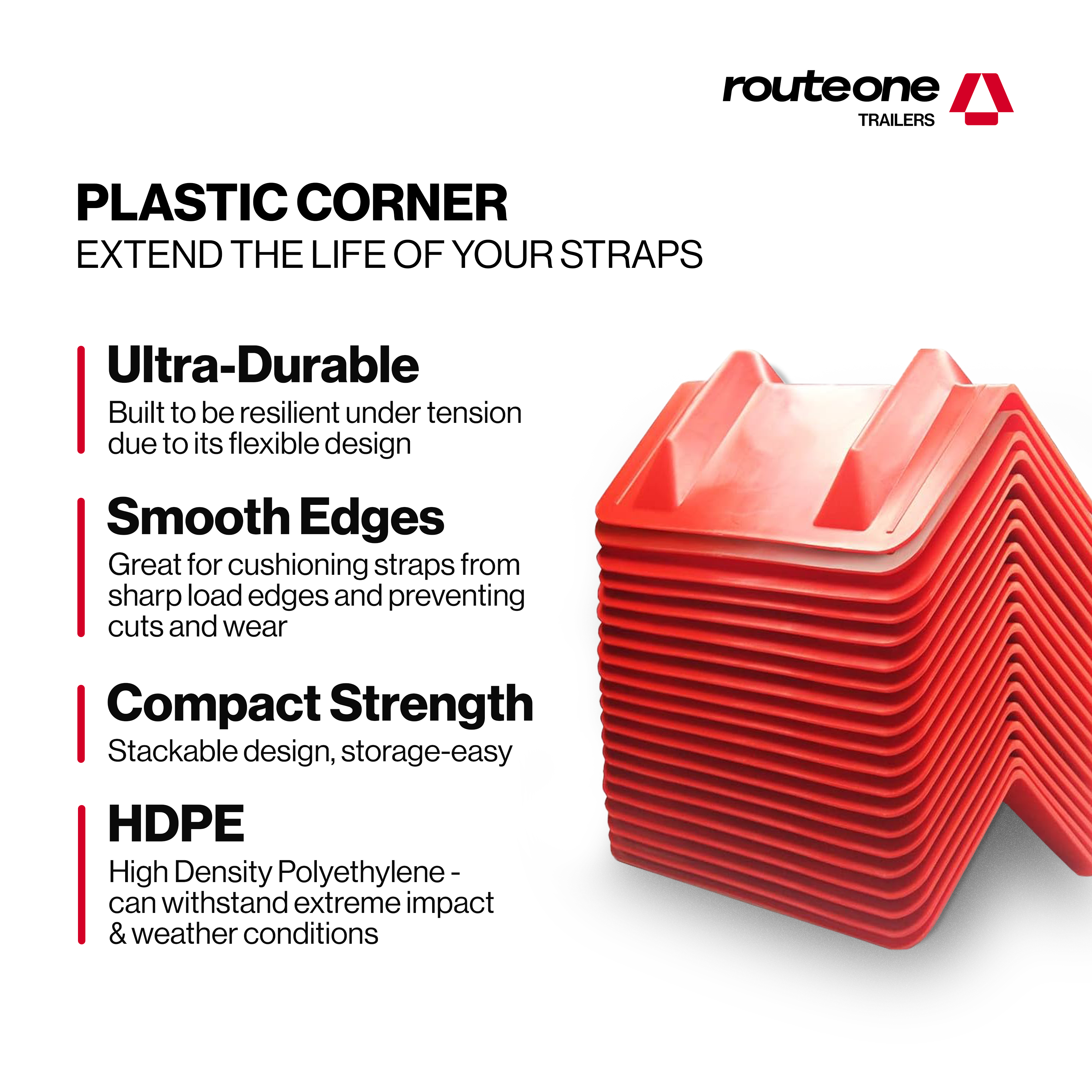 routeone
TRAILERS

PLASTIC CORNER
EXTEND THE LIFE OF YOUR STRAPS

Ultra-Durable
Built to be resilient under tension due to its flexible design

Smooth Edges
Great for cushioning straps from sharp load edges and preventing cuts and wear

Compact Strength
Stackable design, storage-easy

HDPE
High Density Polyethylene - can withstand extreme impact & weather conditions